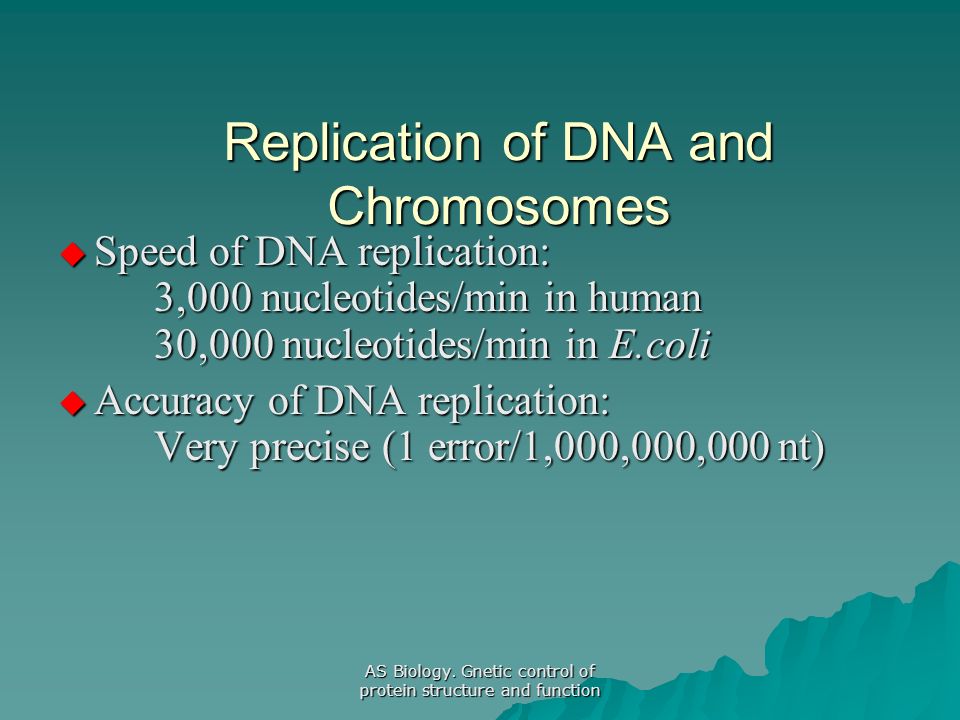 Replication of DNA and Chromosomes

Speed of DNA replication:
3,000 nucleotides/min in human
30,000 nucleotides/min in E.coli

Accuracy of DNA replication:
Very precise (1 error/1,000,000,000 nt)

AS Biology. Gnetic control of protein structure and function